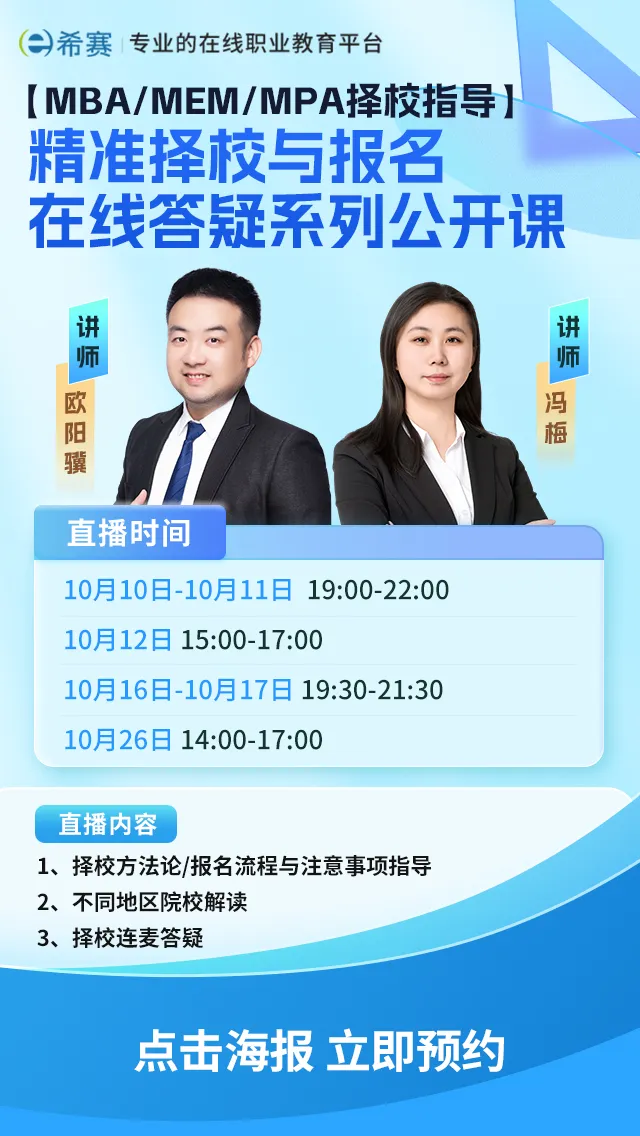 希赛 | 专业的在线职业教育平台

【MBA/MEM/MPA择校指导】
精准择校与报名
在线答疑系列公开课

讲师 欧阳骥

讲师 冯梅

直播时间

10月10日-10月11日 19:00-22:00
10月12日 15:00-17:00
10月16日-10月17日 19:30-21:30
10月26日 14:00-17:00

直播内容

1、择校方法论/报名流程与注意事项指导
2、不同地区院校解读
3、择校连麦答疑

点击海报 立即预约